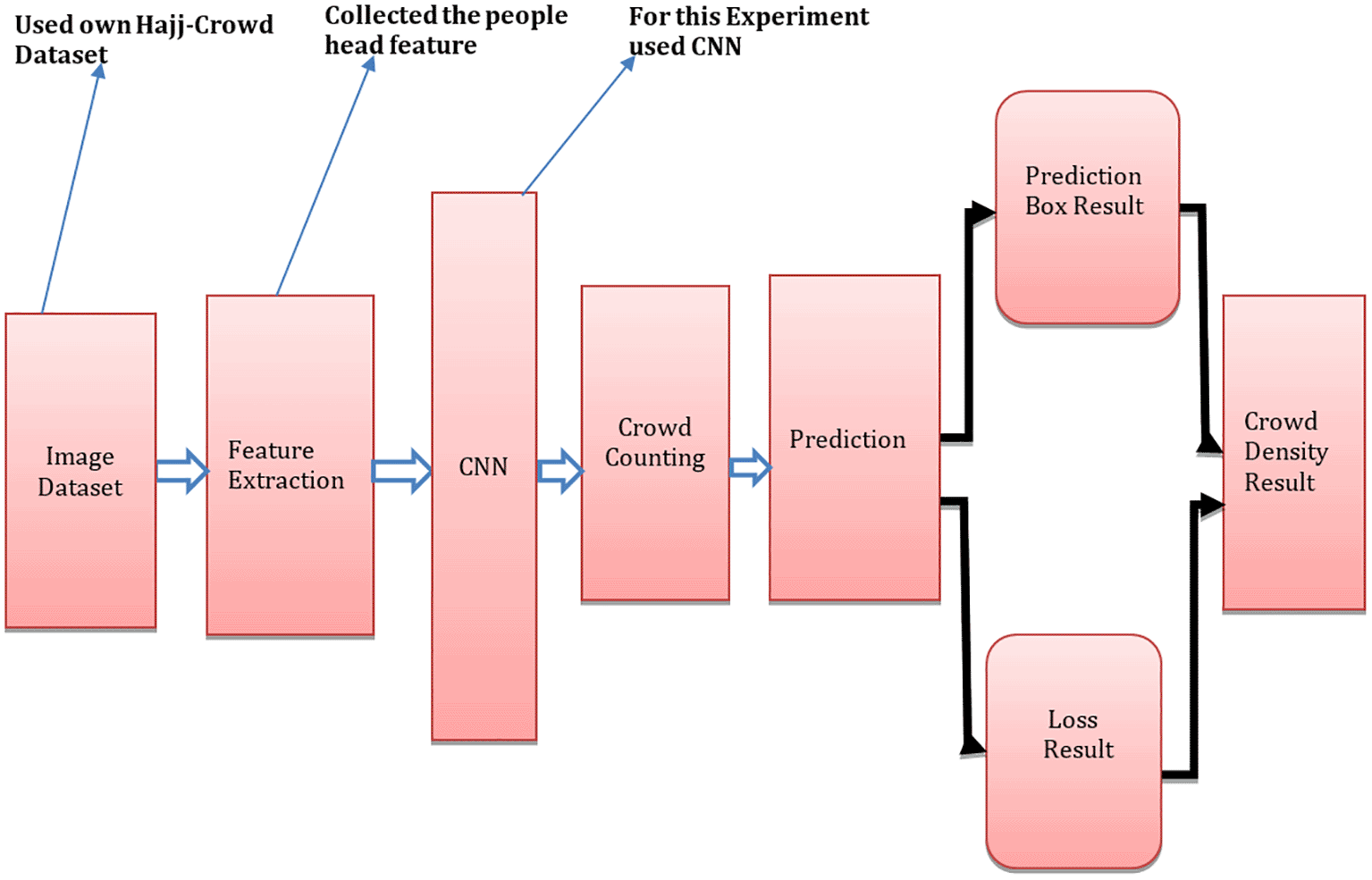 Used own Hajj-Crowd Dataset

Collected the people head feature

For this Experiment used CNN

Image Dataset

Feature Extraction

CNN

Crowd Counting

Prediction

Prediction Box Result

Loss Result

Crowd Density Result